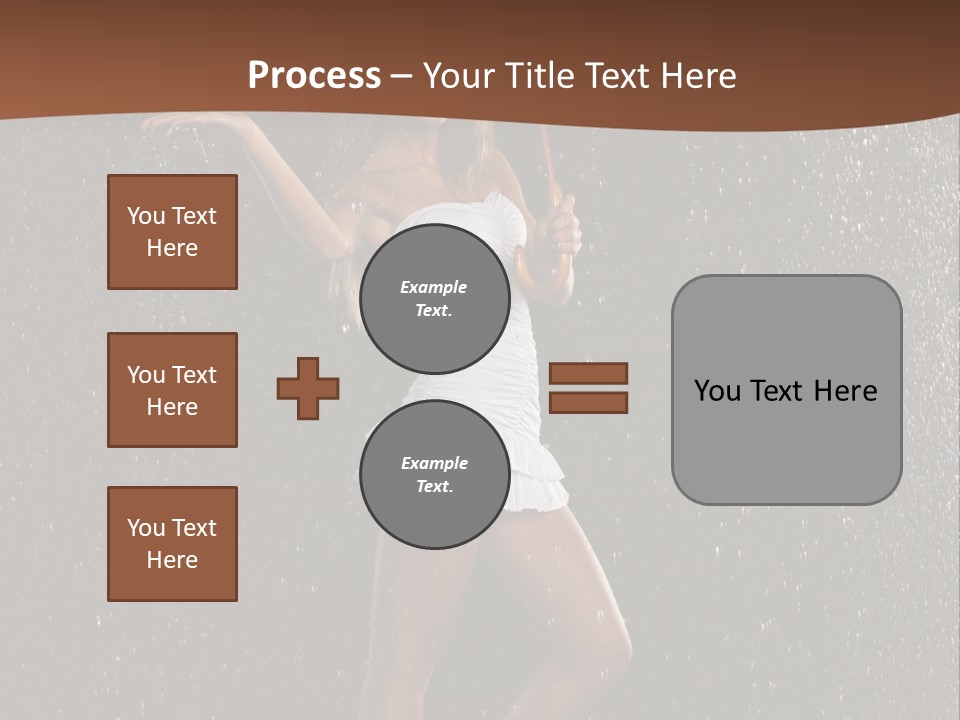 Process – Your Title Text Here

You Text Here

You Text Here

You Text Here

Example Text.

Example Text.

You Text Here